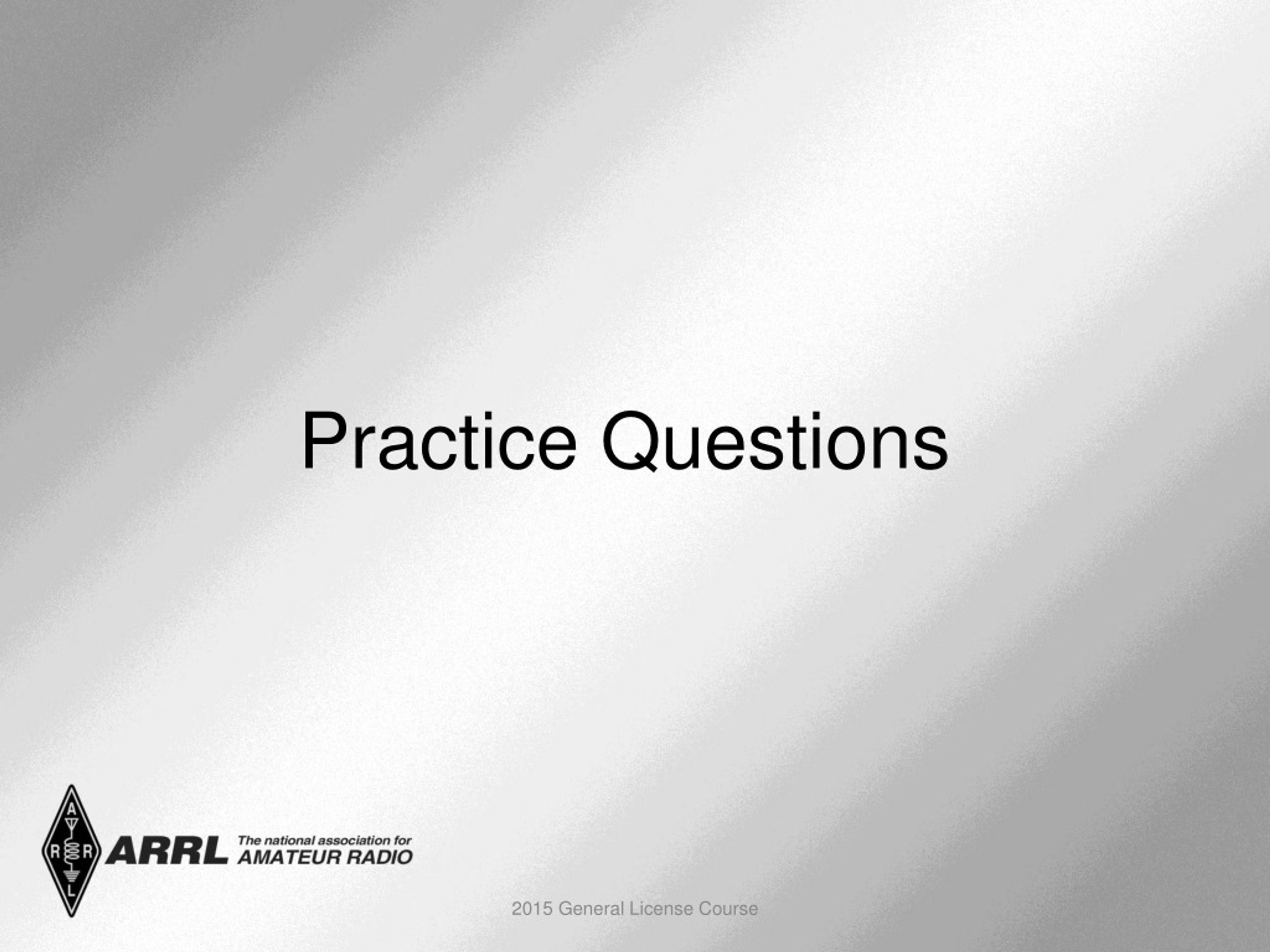 Practice Questions

A R R L ARRL The national association for AMATEUR RADIO

2015 General License Course